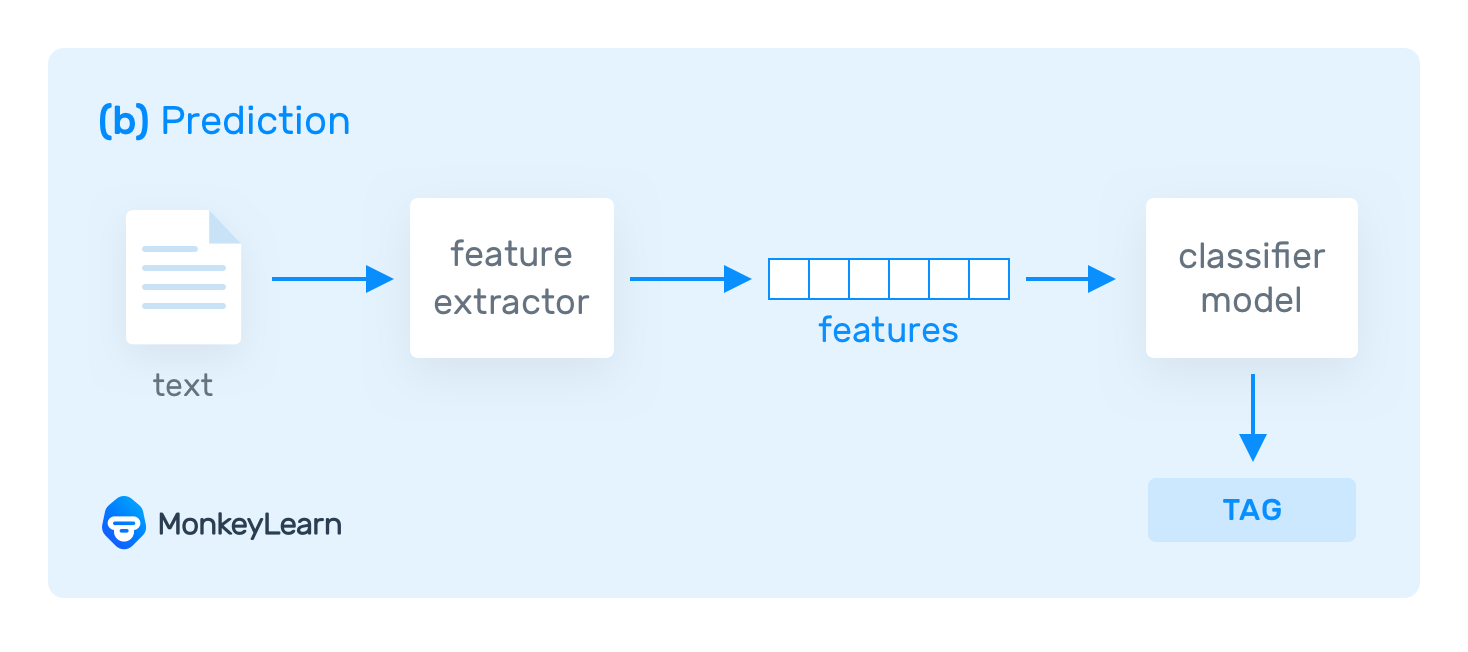 (b) Prediction

text

feature extractor

features

classifier model

TAG

MonkeyLearn